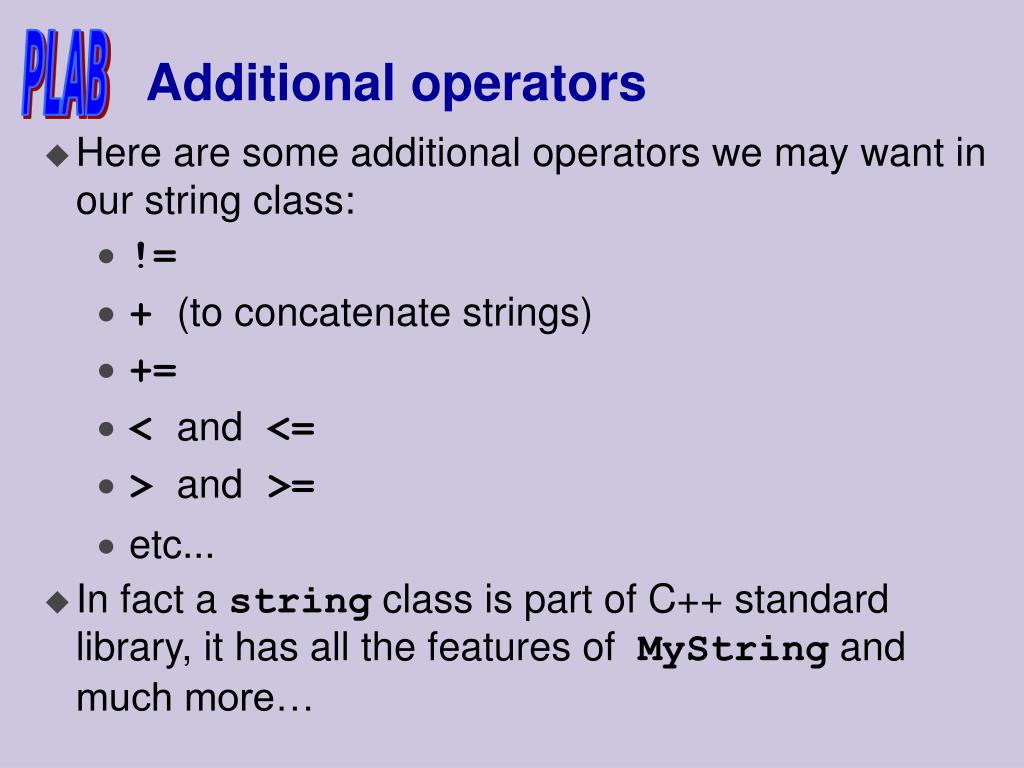 PLAB

Additional operators

◆ Here are some additional operators we may want in our string class:

• !=

• + (to concatenate strings)

• +=

• < and <=

• > and >=

• etc...

◆ In fact a string class is part of C++ standard library, it has all the features of MyString and much more…